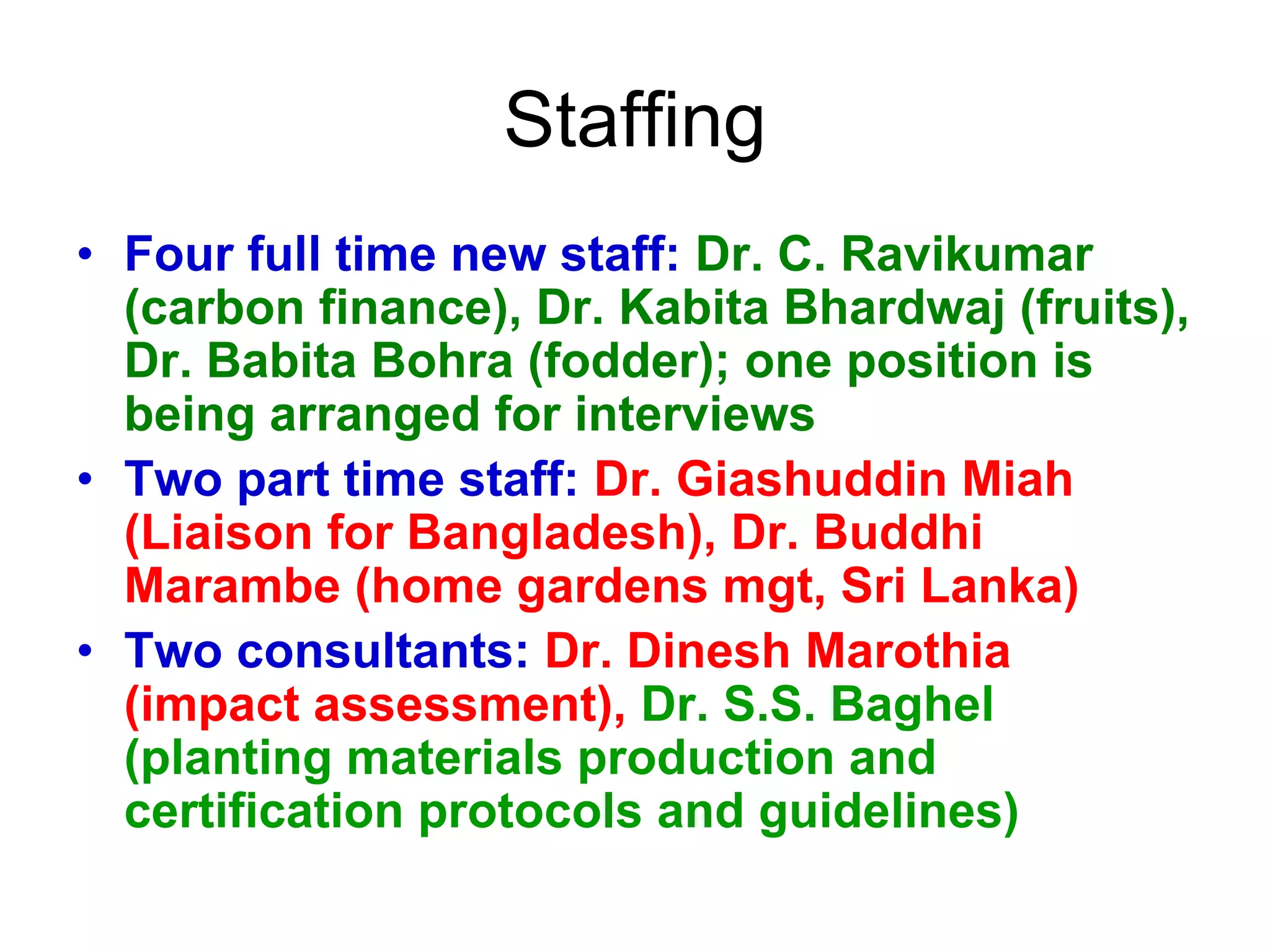 Staffing

• Four full time new staff: Dr. C. Ravikumar (carbon finance), Dr. Kabita Bhardwaj (fruits), Dr. Babita Bohra (fodder); one position is being arranged for interviews
• Two part time staff: Dr. Giashuddin Miah (Liaison for Bangladesh), Dr. Buddhi Marambe (home gardens mgt, Sri Lanka)
• Two consultants: Dr. Dinesh Marothia (impact assessment), Dr. S.S. Baghel (planting materials production and certification protocols and guidelines)